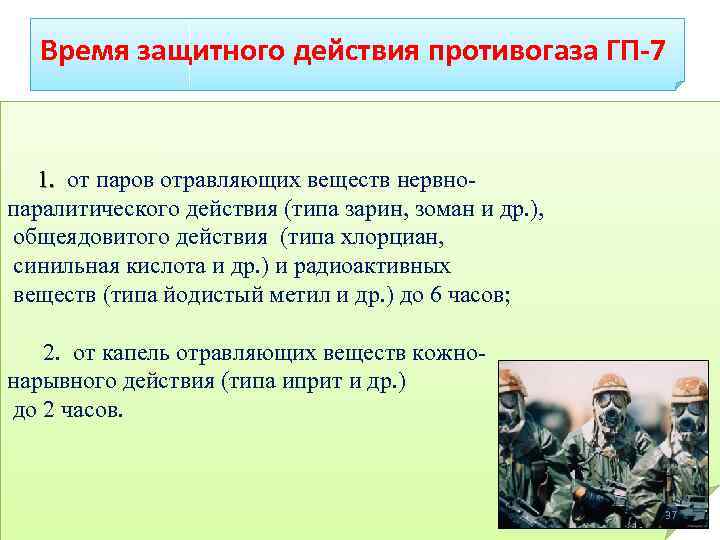 Время защитного действия противогаза ГП-7

1. от паров отравляющих веществ нервно-паралитического действия (типа зарин, зоман и др.), общеядовитого действия (типа хлорциан, синильная кислота и др.) и радиоактивных веществ (типа йодистый метил и др.) до 6 часов;

2. от капель отравляющих веществ кожно-нарывного действия (типа иприт и др.) до 2 часов.

37